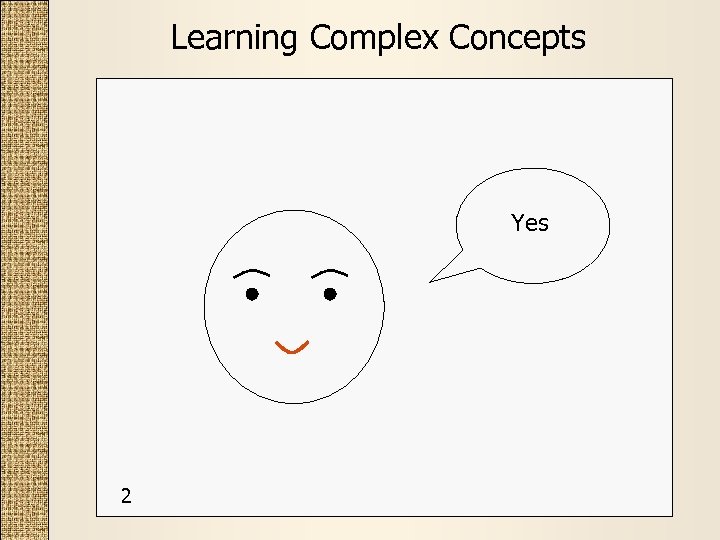 Learning Complex Concepts

Yes

2